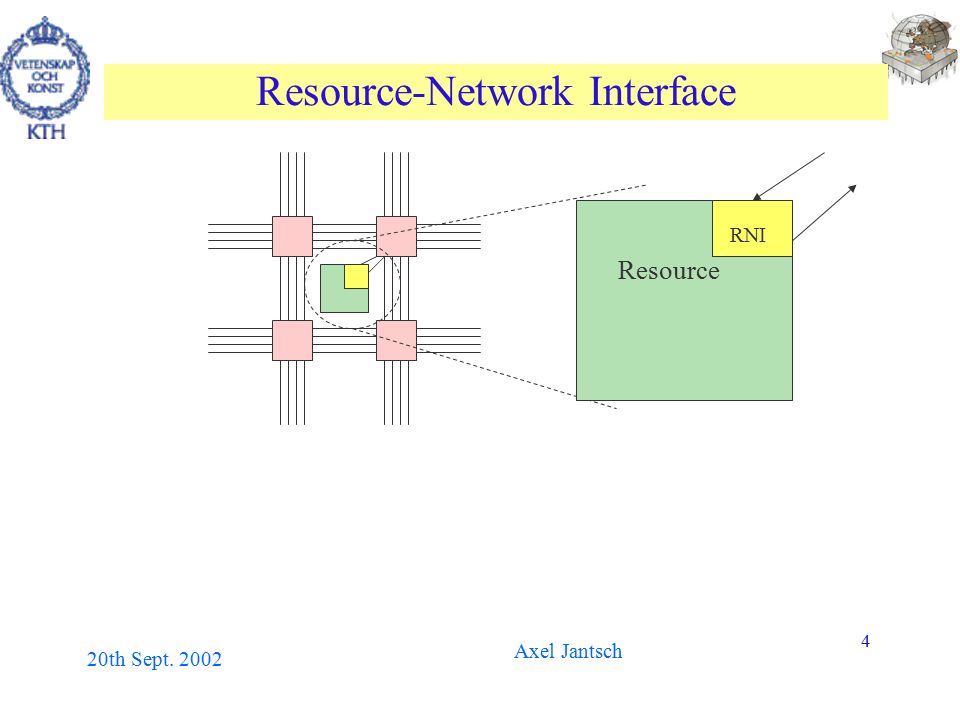 VETENSKAP OCH KONST
KTH

Resource-Network Interface

RNI
Resource

20th Sept. 2002

Axel Jantsch

4